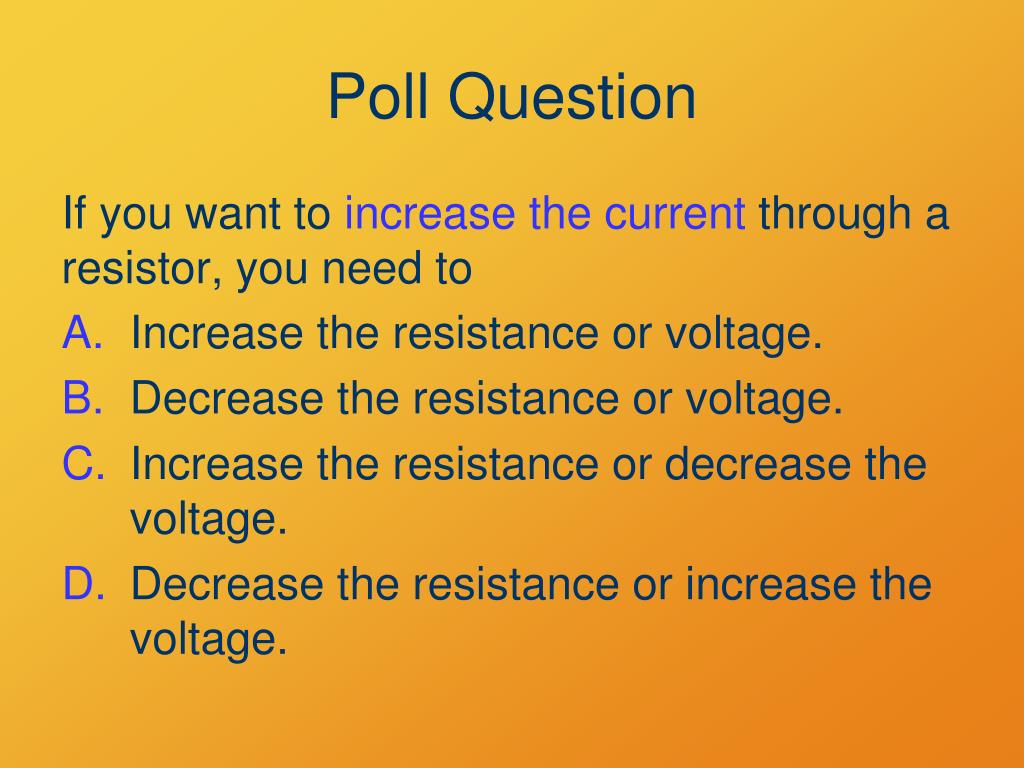 Poll Question

If you want to increase the current through a resistor, you need to

A. Increase the resistance or voltage.
B. Decrease the resistance or voltage.
C. Increase the resistance or decrease the voltage.
D. Decrease the resistance or increase the voltage.